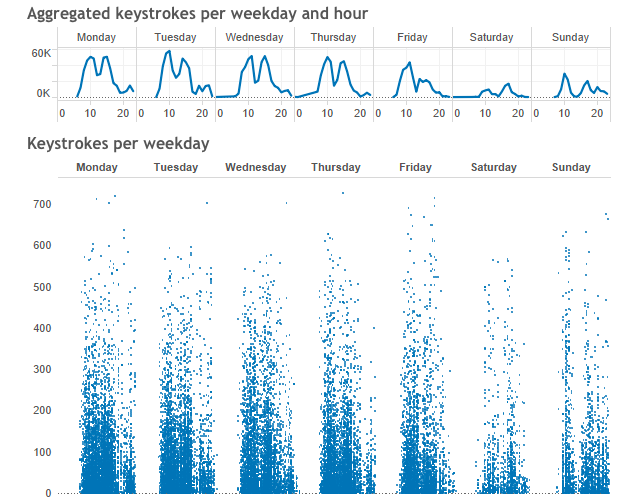 Aggregated keystrokes per weekday and hour

Monday Tuesday Wednesday Thursday Friday Saturday Sunday

60K
0K

0 10 20 0 10 20 0 10 20 0 10 20 0 10 20 0 10 20 0 10 20

Keystrokes per weekday

Monday Tuesday Wednesday Thursday Friday Saturday Sunday

700
600
500
400
300
200
100
0